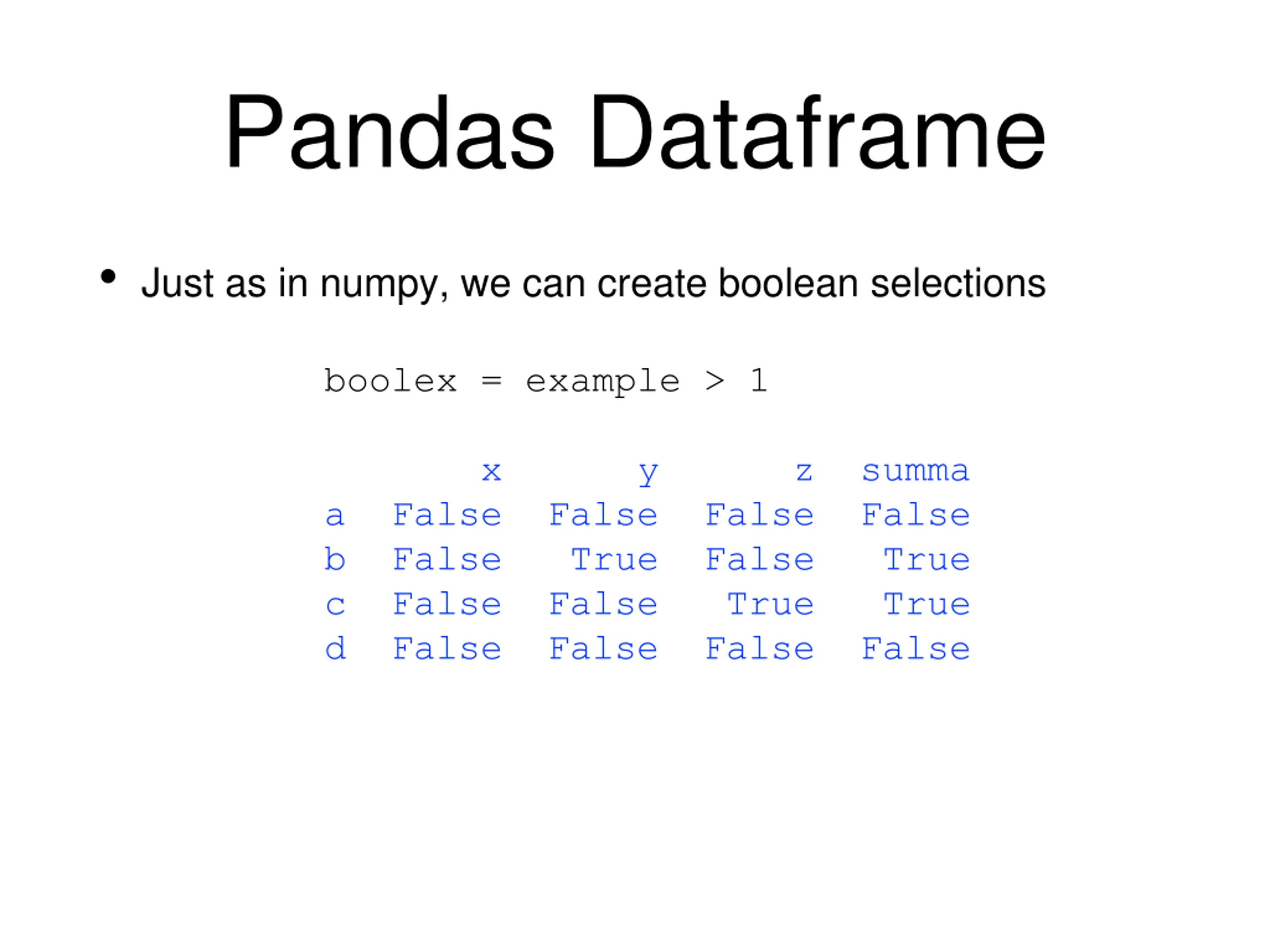 Pandas Dataframe

• Just as in numpy, we can create boolean selections

boolex = example > 1

|   | x | y | z | summa |
|---|---|---|---|---|
| a | False | False | False | False |
| b | False | True | False | True |
| c | False | False | True | True |
| d | False | False | False | False |